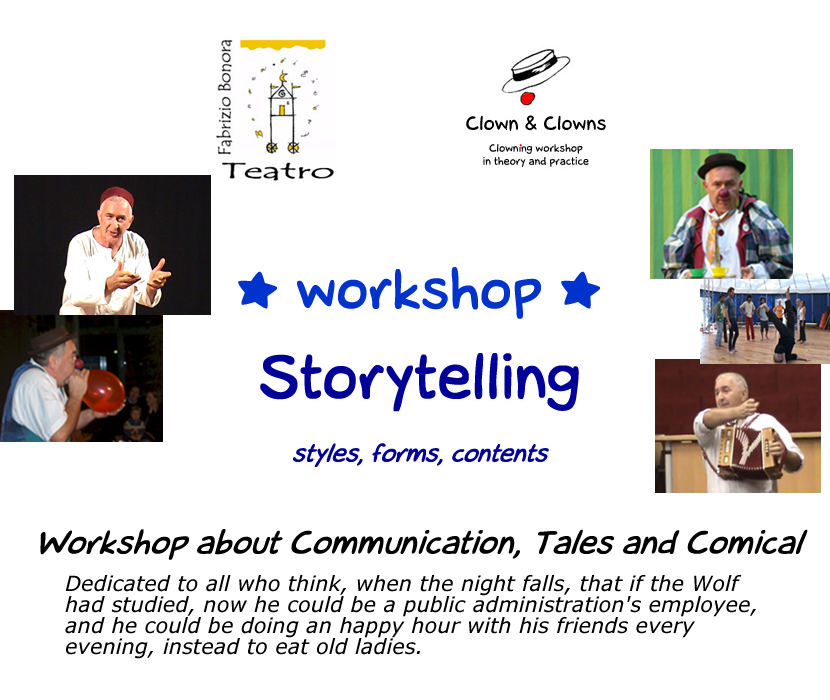 Fabrizio Bonora
Teatro

Clown & Clowns
Clowning workshop
in theory and practice

★ workshop ★

Storytelling

styles, forms, contents

Workshop about Communication, Tales and Comical

Dedicated to all who think, when the night falls, that if the Wolf had studied, now he could be a public administration's employee, and he could be doing an happy hour with his friends every evening, instead to eat old ladies.